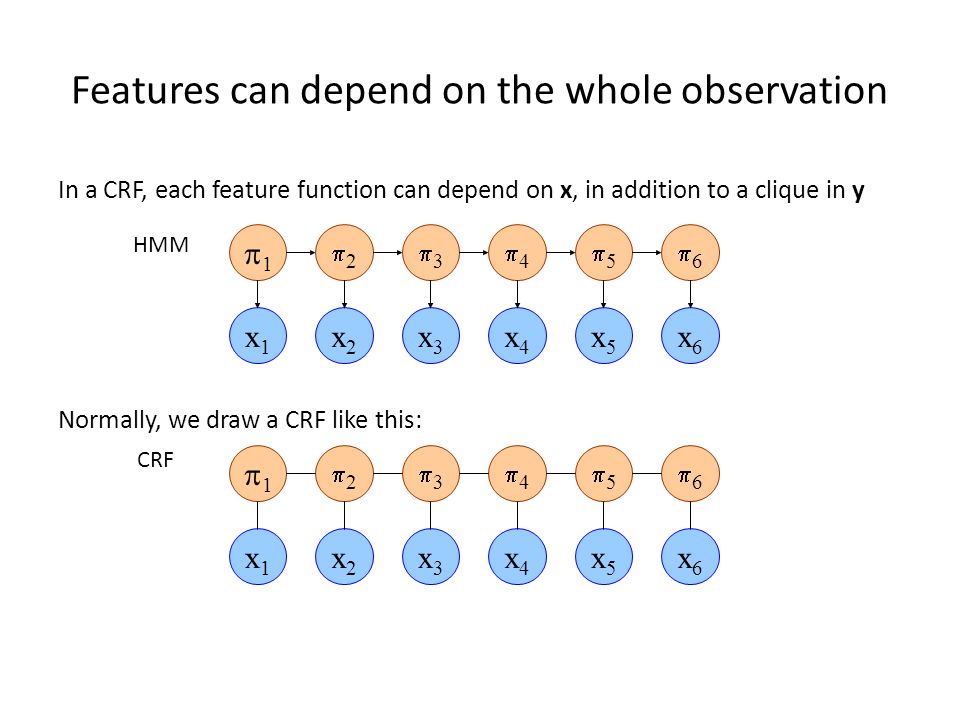 Features can depend on the whole observation

In a CRF, each feature function can depend on **x**, in addition to a clique in **y**

HMM

$\pi_1$ $\pi_2$ $\pi_3$ $\pi_4$ $\pi_5$ $\pi_6$

$x_1$ $x_2$ $x_3$ $x_4$ $x_5$ $x_6$

Normally, we draw a CRF like this:

CRF

$\pi_1$ $\pi_2$ $\pi_3$ $\pi_4$ $\pi_5$ $\pi_6$

$x_1$ $x_2$ $x_3$ $x_4$ $x_5$ $x_6$